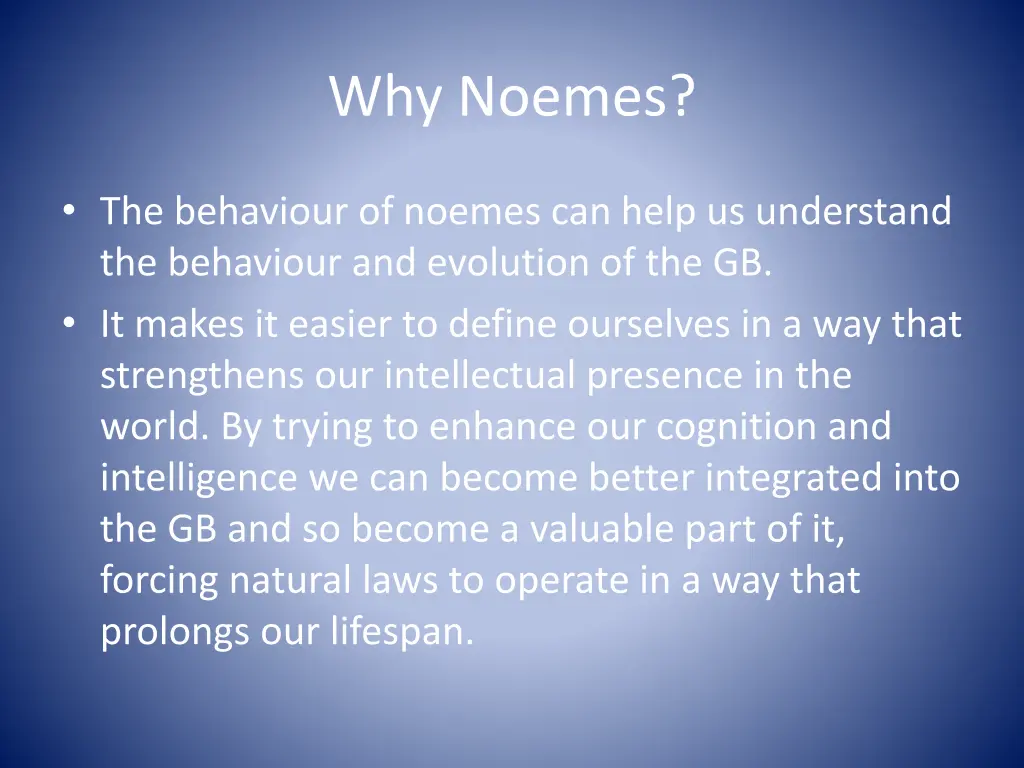 Why Noemes?

• The behaviour of noemes can help us understand the behaviour and evolution of the GB.
• It makes it easier to define ourselves in a way that strengthens our intellectual presence in the world. By trying to enhance our cognition and intelligence we can become better integrated into the GB and so become a valuable part of it, forcing natural laws to operate in a way that prolongs our lifespan.